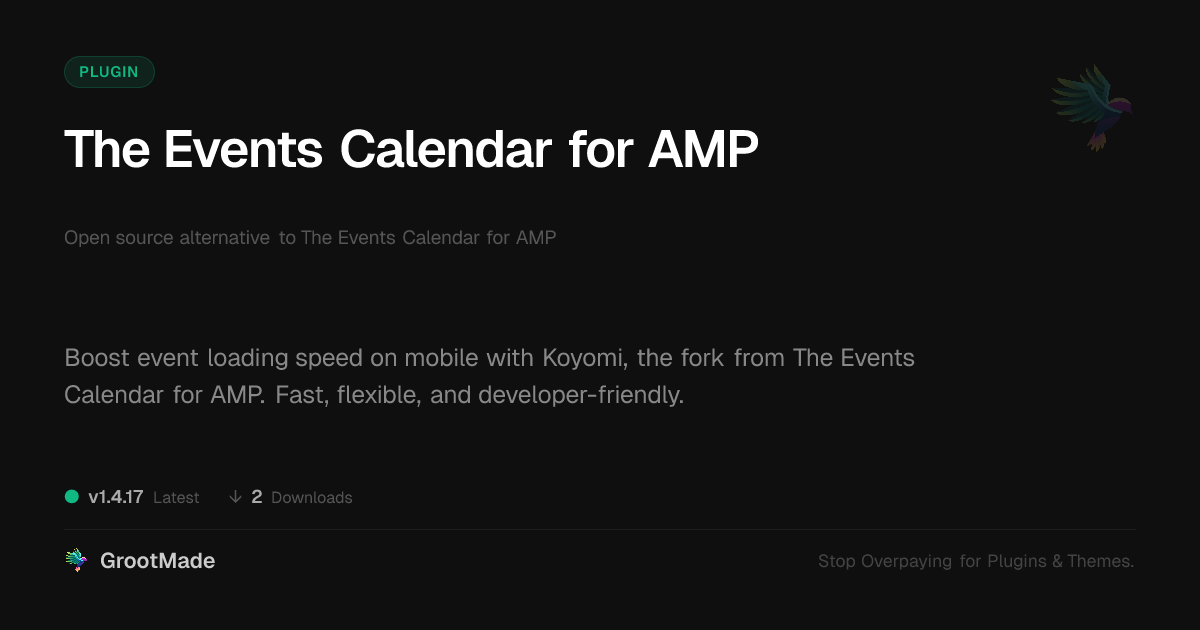 PLUGIN

The Events Calendar for AMP

Open source alternative to The Events Calendar for AMP

Boost event loading speed on mobile with Koyomi, the fork from The Events Calendar for AMP. Fast, flexible, and developer-friendly.

v1.4.17 Latest ↓ 2 Downloads

GrootMade

Stop Overpaying for Plugins & Themes.